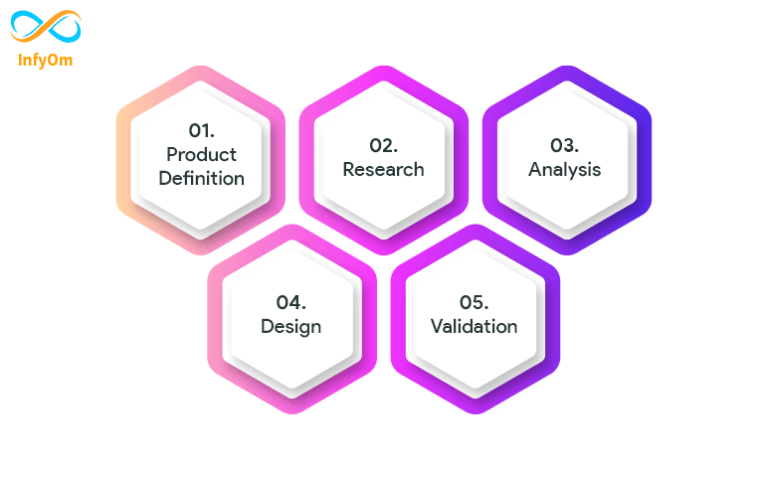 InfyOm

01.
Product Definition

02.
Research

03.
Analysis

04.
Design

05.
Validation